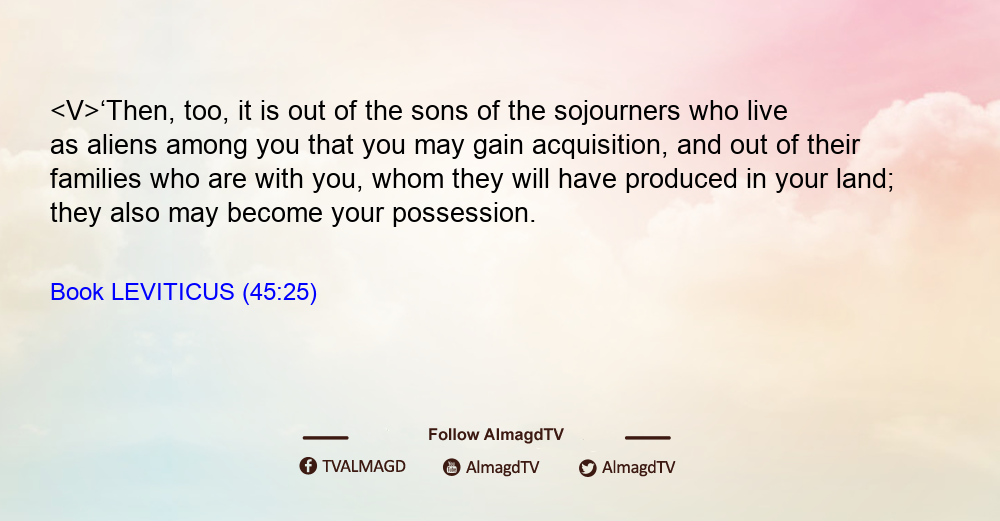 <V>‘Then, too, it is out of the sons of the sojourners who live as aliens among you that you may gain acquisition, and out of their families who are with you, whom they will have produced in your land; they also may become your possession.

Book LEVITICUS (45:25)

Follow AlmagdTV

TVALMAGD AlmagdTV AlmagdTV